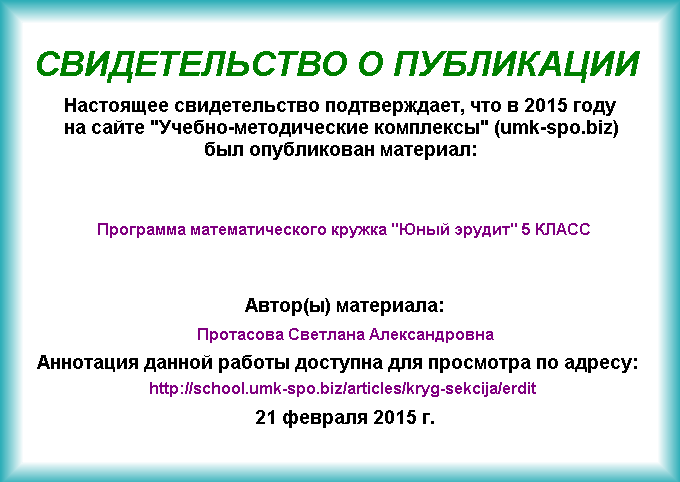 СВИДЕТЕЛЬСТВО О ПУБЛИКАЦИИ

Настоящее свидетельство подтверждает, что в 2015 году на сайте "Учебно-методические комплексы" (umk-spo.biz) был опубликован материал:

Программа математического кружка "Юный эрудит" 5 КЛАСС

Автор(ы) материала:

Протасова Светлана Александровна

Аннотация данной работы доступна для просмотра по адресу:

http://school.umk-spo.biz/articles/kryg-sekcija/erdit

21 февраля 2015 г.